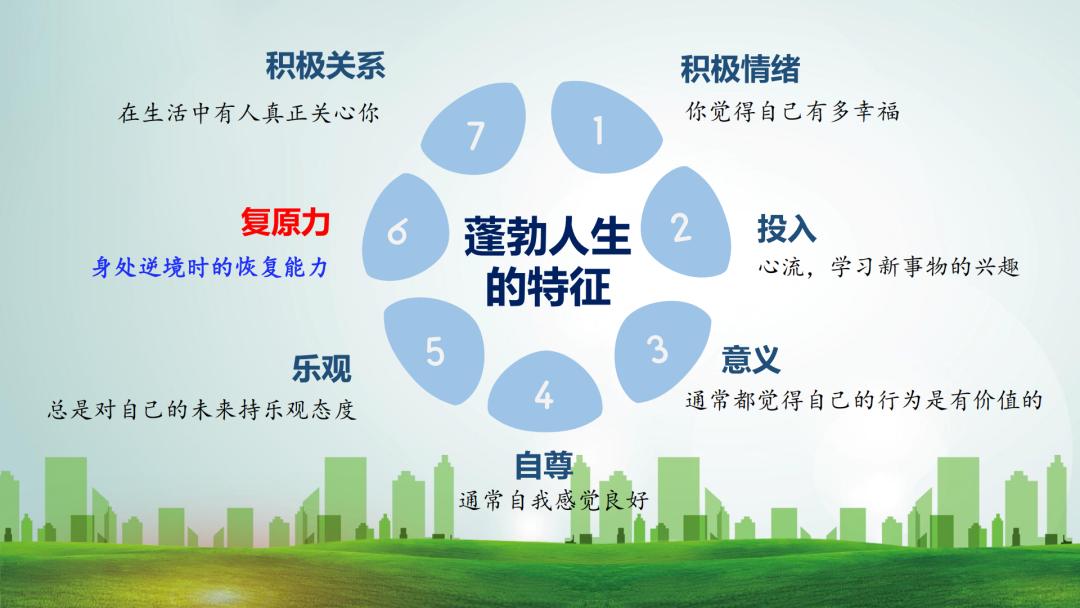 蓬勃人生的特征

1

积极情绪

你觉得自己有多幸福

2

投入

心流，学习新事物的兴趣

3

意义

通常都觉得自己的行为是有价值的

4

自尊

通常自我感觉良好

5

乐观

总是对自己的未来持乐观态度

6

复原力

身处逆境时的恢复能力

7

积极关系

在生活中有人真正关心你